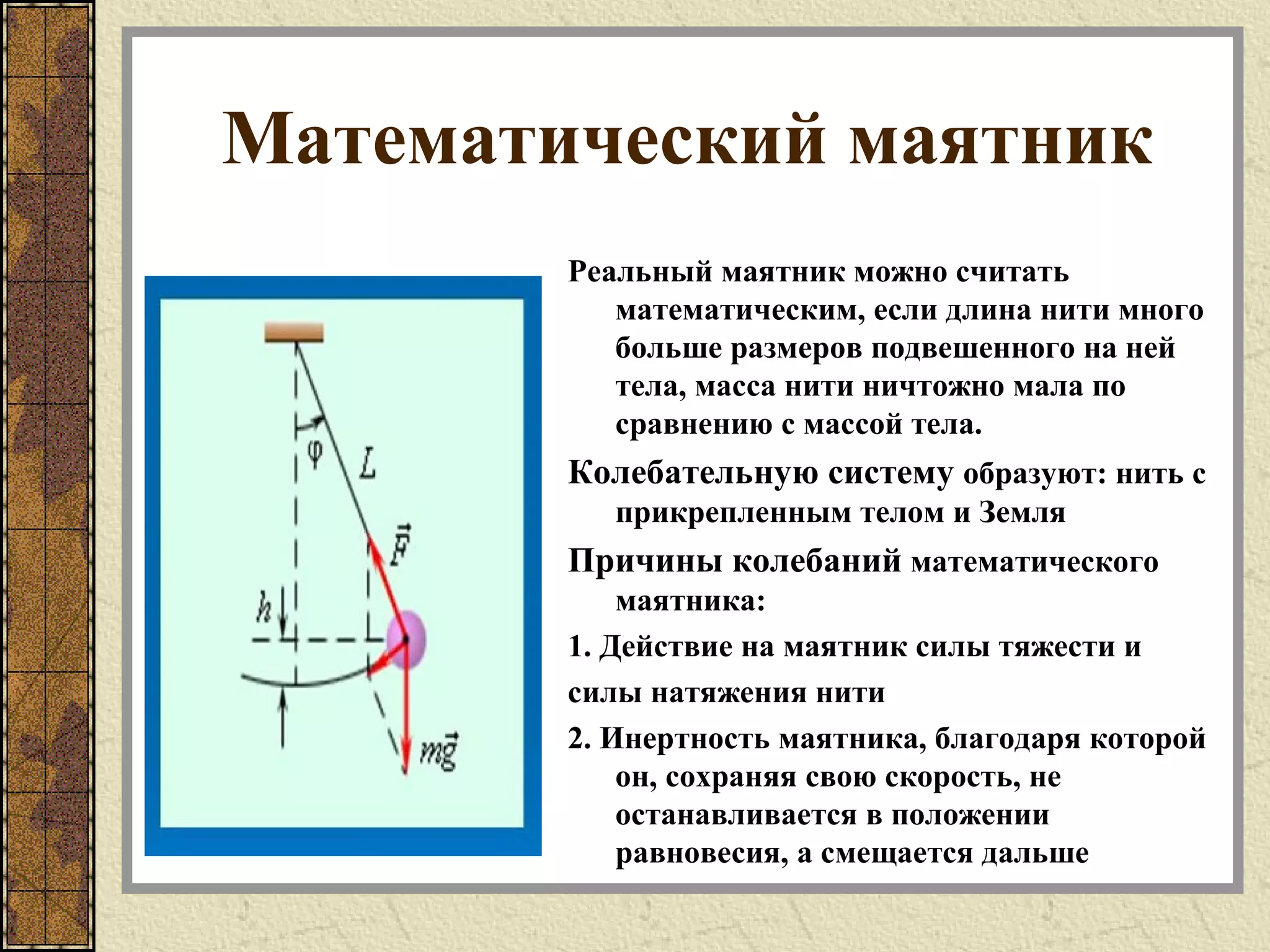 Математический маятник

$\varphi$

$L$

$\vec{F}$

$h$

$m\vec{g}$

Реальный маятник можно считать математическим, если длина нити много больше размеров подвешенного на ней тела, масса нити ничтожно мала по сравнению с массой тела.

Колебательную систему образуют: нить с прикрепленным телом и Земля

Причины колебаний математического маятника:

1. Действие на маятник силы тяжести и

силы натяжения нити

2. Инертность маятника, благодаря которой он, сохраняя свою скорость, не останавливается в положении равновесия, а смещается дальше